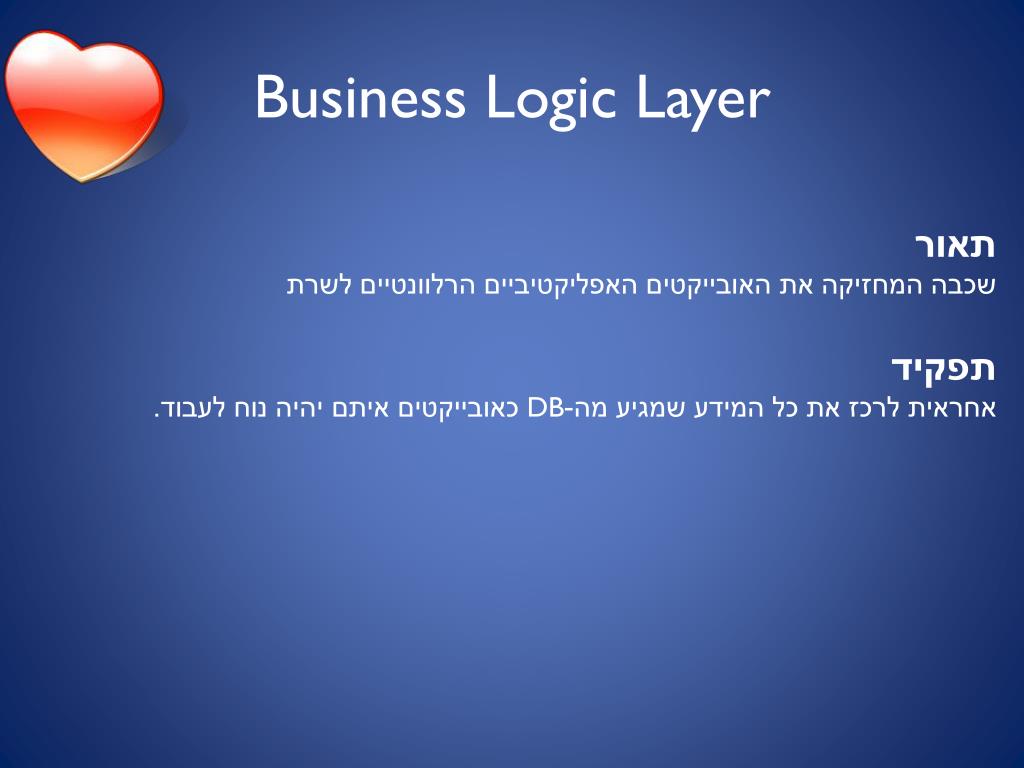 Business Logic Layer

תאור
שכבה המחזיקה את האובייקטים האפליקטיביים הרלוונטיים לשרת

תפקיד
אחראית לרכז את כל המידע שמגיע מה-DB כאובייקטים איתם יהיה נוח לעבוד.